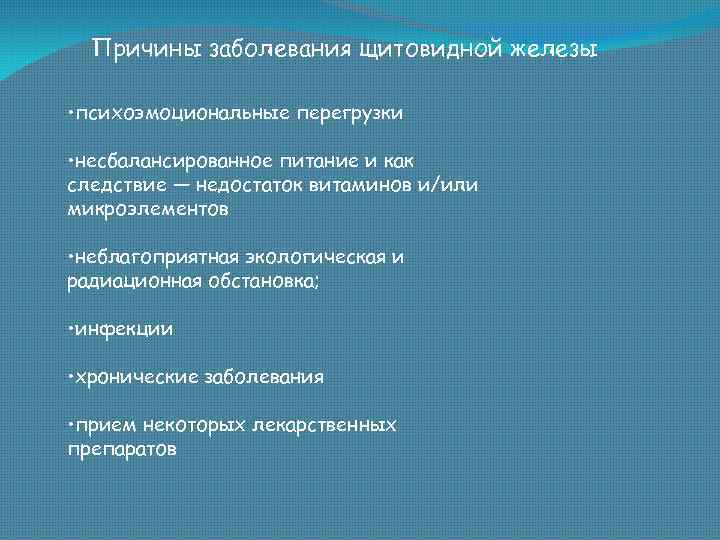 Причины заболевания щитовидной железы

•психоэмоциональные перегрузки

•несбалансированное питание и как следствие — недостаток витаминов и/или микроэлементов

•неблагоприятная экологическая и радиационная обстановка;

•инфекции

•хронические заболевания

•прием некоторых лекарственных препаратов